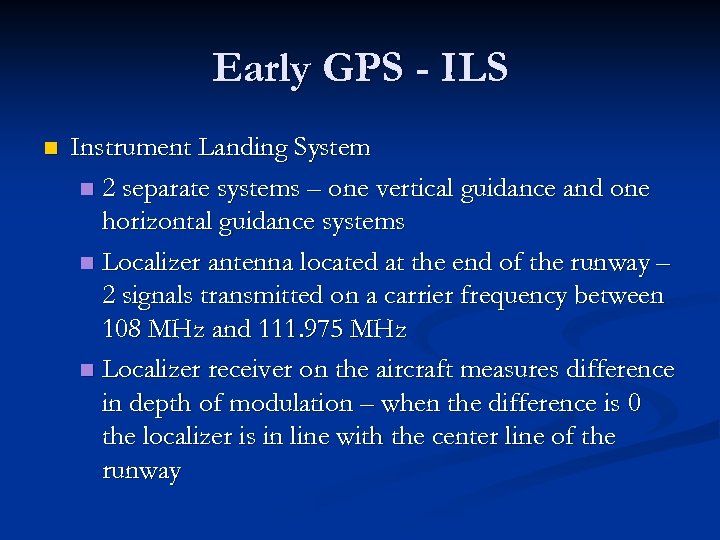 Early GPS - ILS

Instrument Landing System

2 separate systems – one vertical guidance and one horizontal guidance systems

Localizer antenna located at the end of the runway – 2 signals transmitted on a carrier frequency between 108 MHz and 111.975 MHz

Localizer receiver on the aircraft measures difference in depth of modulation – when the difference is 0 the localizer is in line with the center line of the runway